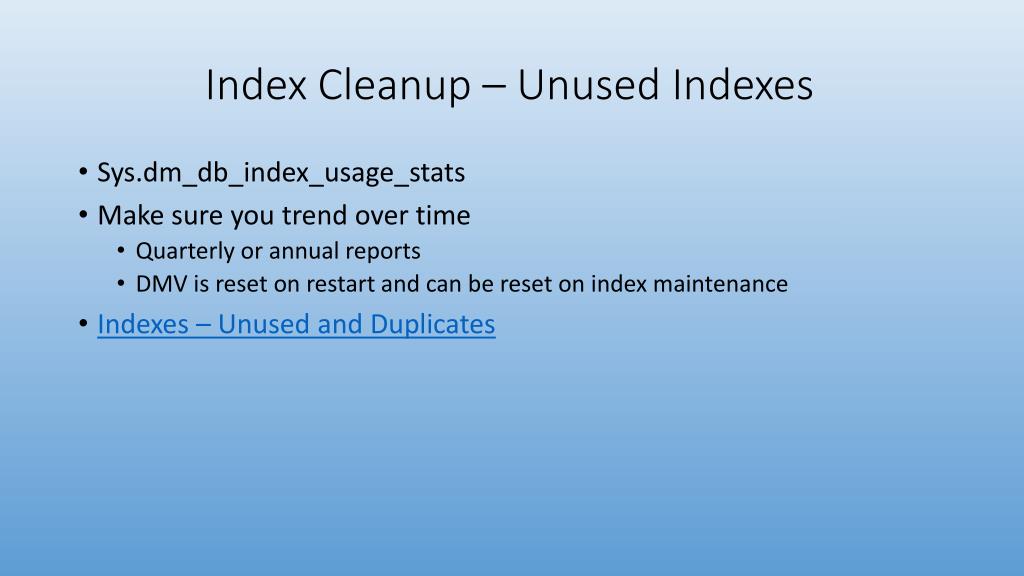 Index Cleanup – Unused Indexes

• Sys.dm_db_index_usage_stats
• Make sure you trend over time
  • Quarterly or annual reports
  • DMV is reset on restart and can be reset on index maintenance
• Indexes – Unused and Duplicates